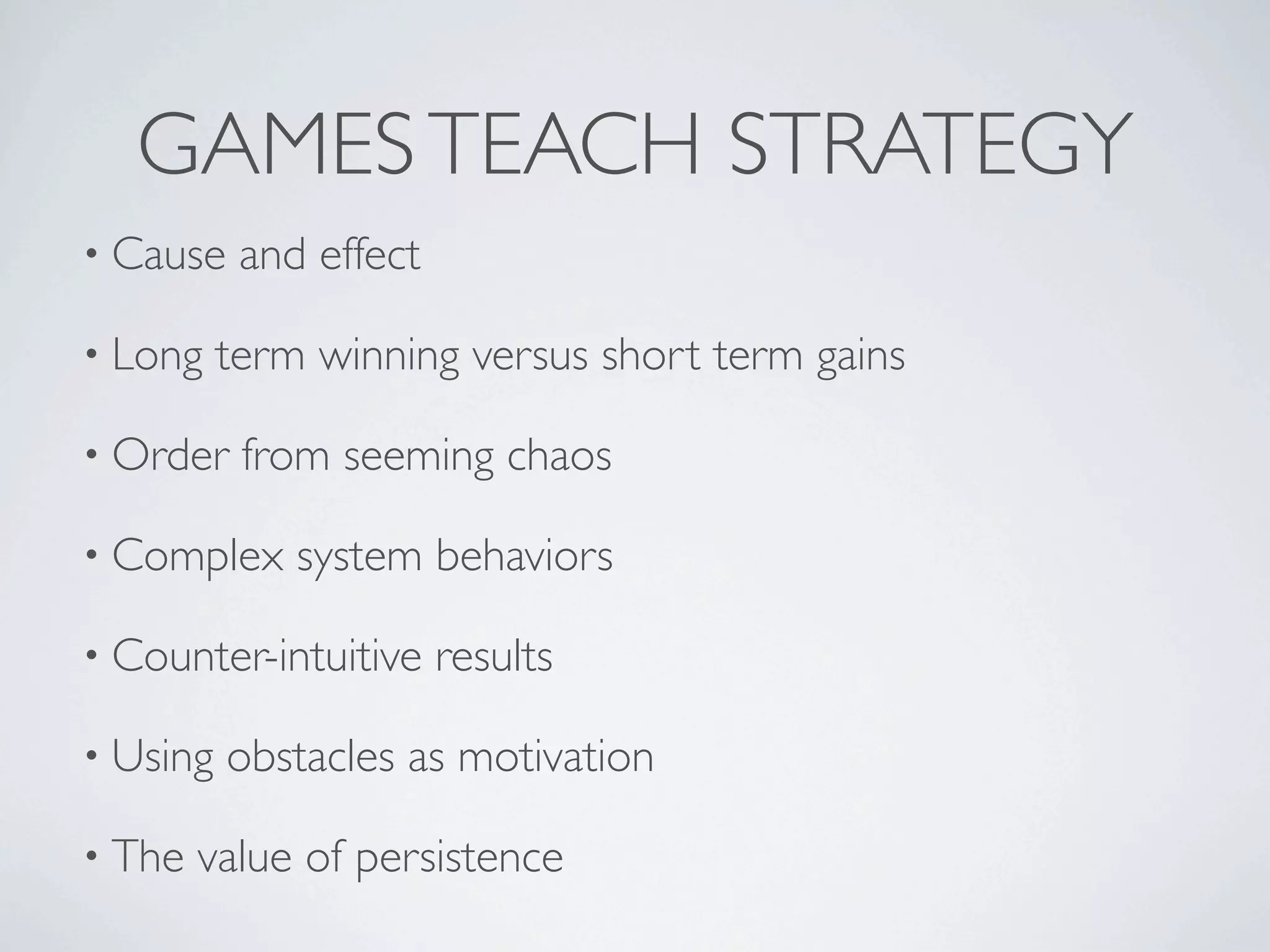 GAMES TEACH STRATEGY

• Cause and effect

• Long term winning versus short term gains

• Order from seeming chaos

• Complex system behaviors

• Counter-intuitive results

• Using obstacles as motivation

• The value of persistence